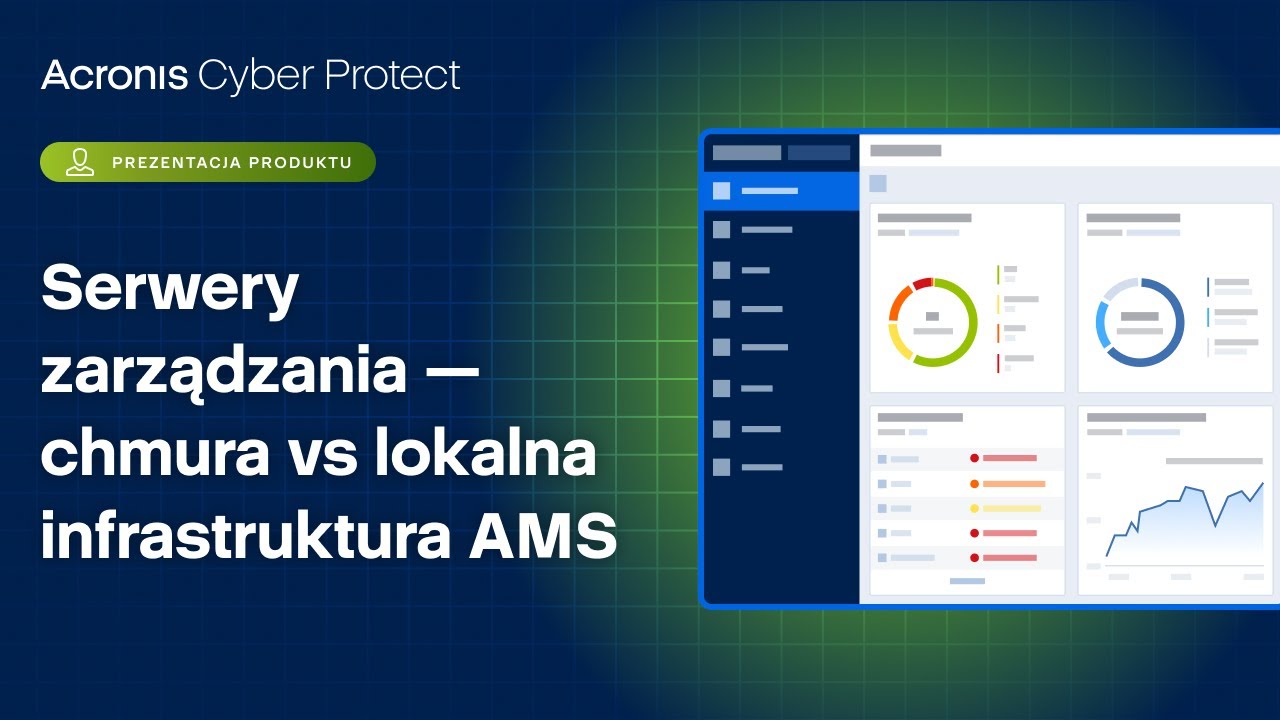 Acronis Cyber Protect

PREZENTACJA PRODUKTU

Serwery zarządzania — chmura vs lokalna infrastruktura AMS